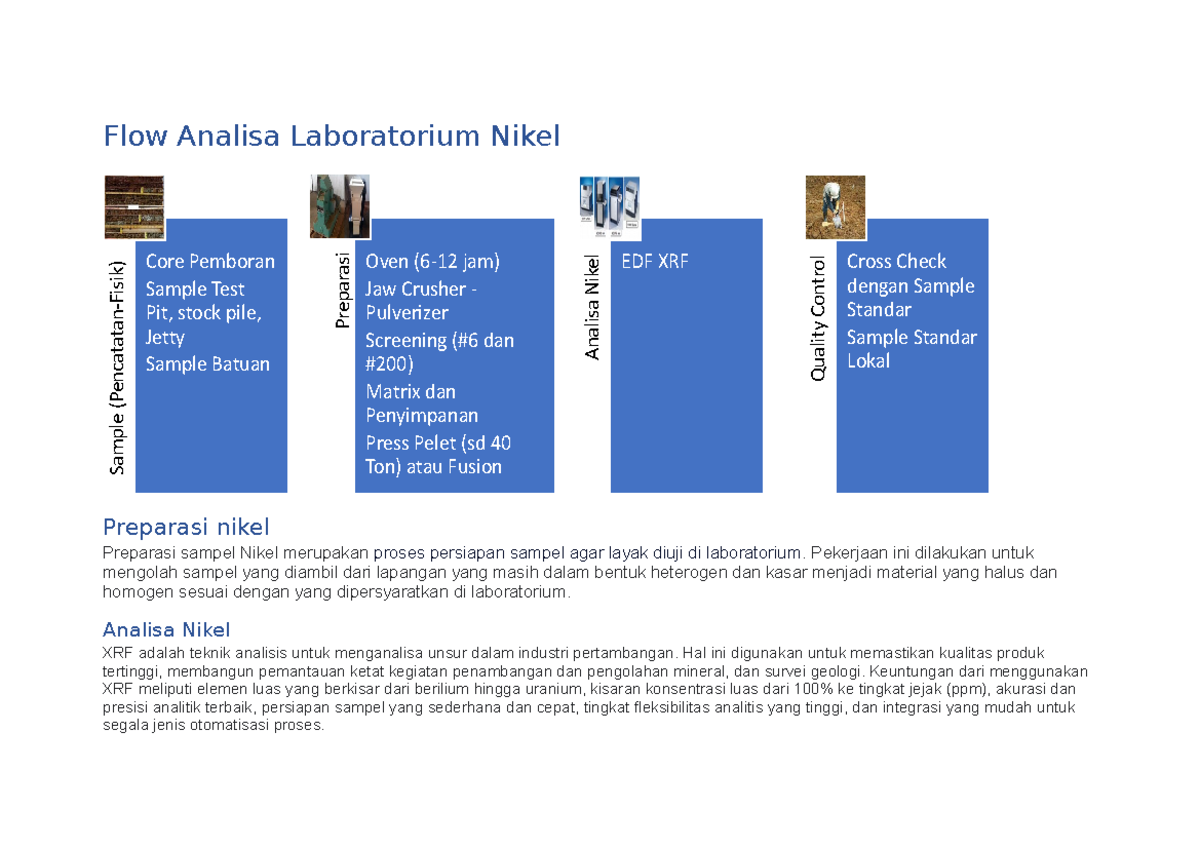 Flow Analisa Laboratorium Nikel

Sample (Pencatatan-Fisik)

Core Pemboran
Sample Test Pit, stock pile, Jetty
Sample Batuan

Preparasi

Oven (6-12 jam)
Jaw Crusher - Pulverizer
Screening (#6 dan #200)
Matrix dan Penyimpanan
Press Pelet (sd 40 Ton) atau Fusion

Analisa Nikel

EDF XRF

Quality Control

Cross Check dengan Sample Standar
Sample Standar Lokal

Preparasi nikel

Preparasi sampel Nikel merupakan proses persiapan sampel agar layak diuji di laboratorium. Pekerjaan ini dilakukan untuk mengolah sampel yang diambil dari lapangan yang masih dalam bentuk heterogen dan kasar menjadi material yang halus dan homogen sesuai dengan yang dipersyaratkan di laboratorium.

Analisa Nikel

XRF adalah teknik analisis untuk menganalisa unsur dalam industri pertambangan. Hal ini digunakan untuk memastikan kualitas produk tertinggi, membangun pemantauan ketat kegiatan penambangan dan pengolahan mineral, dan survei geologi. Keuntungan dari menggunakan XRF meliputi elemen luas yang berkisar dari berilium hingga uranium, kisaran konsentrasi luas dari 100% ke tingkat jejak (ppm), akurasi dan presisi analitik terbaik, persiapan sampel yang sederhana dan cepat, tingkat fleksibilitas analitis yang tinggi, dan integrasi yang mudah untuk segala jenis otomatisasi proses.